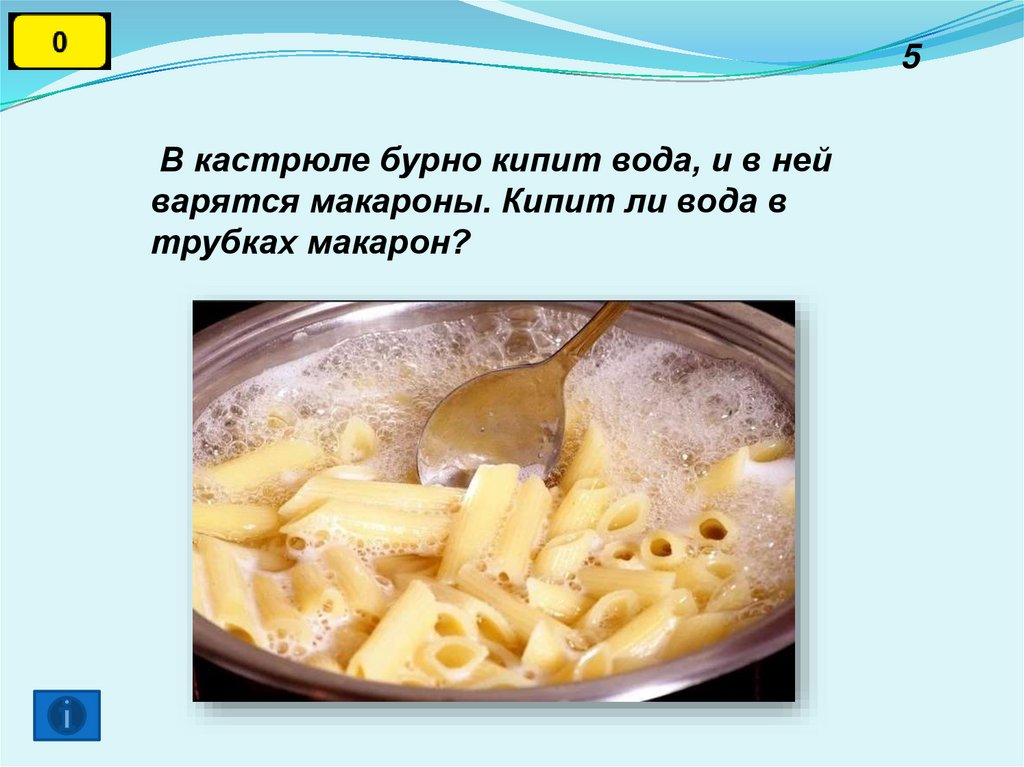 0

5

В кастрюле бурно кипит вода, и в ней варятся макароны. Кипит ли вода в трубках макарон?

i